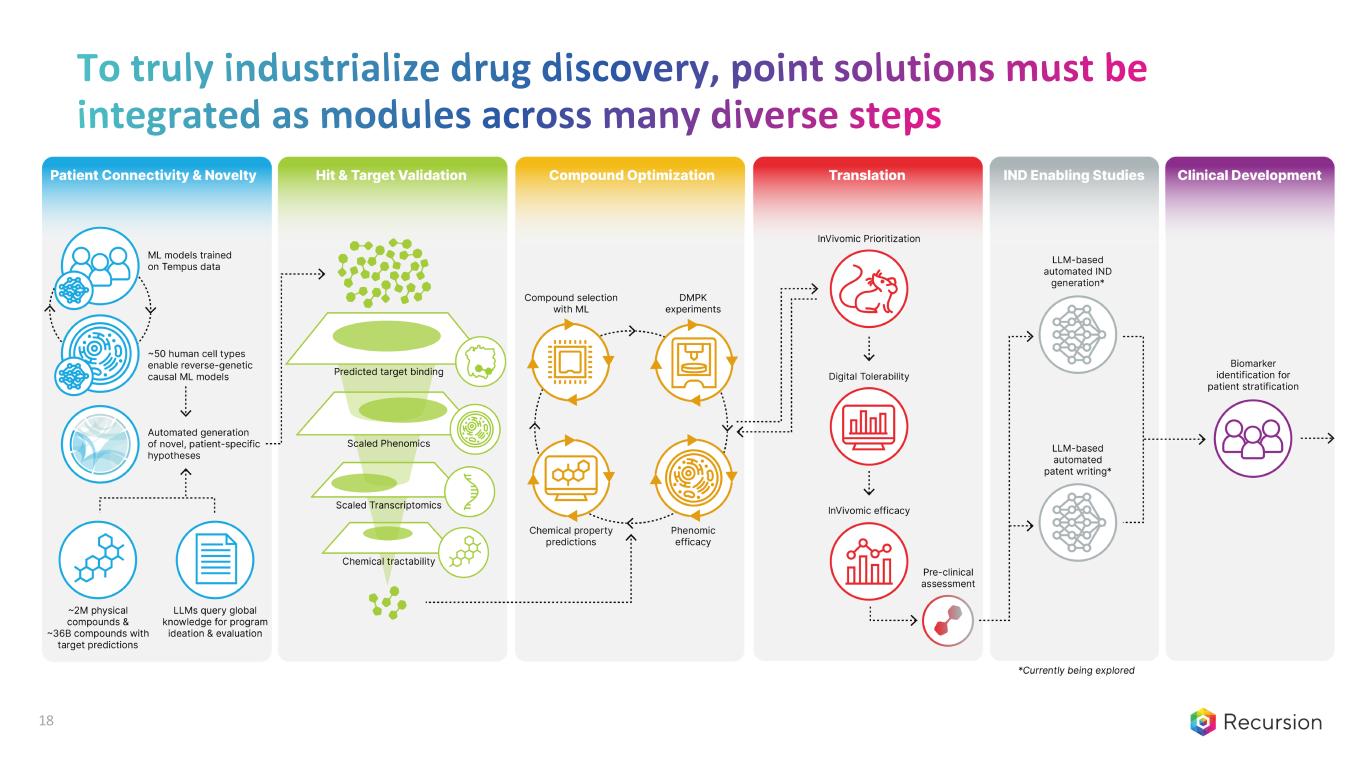 To truly industrialize drug discovery, point solutions must be integrated as modules across many diverse steps

Patient Connectivity & Novelty

ML models trained on Tempus data

~50 human cell types enable reverse-genetic causal ML models

Automated generation of novel, patient-specific hypotheses

~2M physical compounds & ~36B compounds with target predictions

LLMs query global knowledge for program ideation & evaluation

Hit & Target Validation

Predicted target binding

Scaled Phenomics

Scaled Transcriptomics

Chemical tractability

Compound Optimization

Compound selection with ML

DMPK experiments

Chemical property predictions

Phenomic efficacy

Translation

InVivomic Prioritization

Digital Tolerability

InVivomic efficacy

Pre-clinical assessment

IND Enabling Studies

LLM-based automated IND generation*

LLM-based automated patent writing*

Clinical Development

Biomarker identification for patient stratification

*Currently being explored

18

Recursion